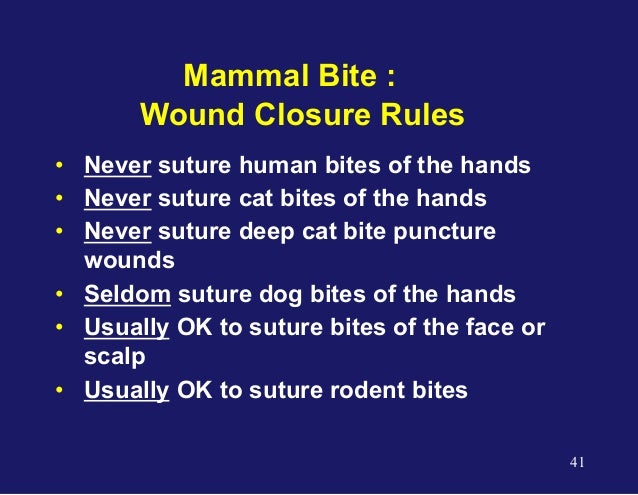 Mammal Bite :
Wound Closure Rules

• Never suture human bites of the hands
• Never suture cat bites of the hands
• Never suture deep cat bite puncture wounds
• Seldom suture dog bites of the hands
• Usually OK to suture bites of the face or scalp
• Usually OK to suture rodent bites

41